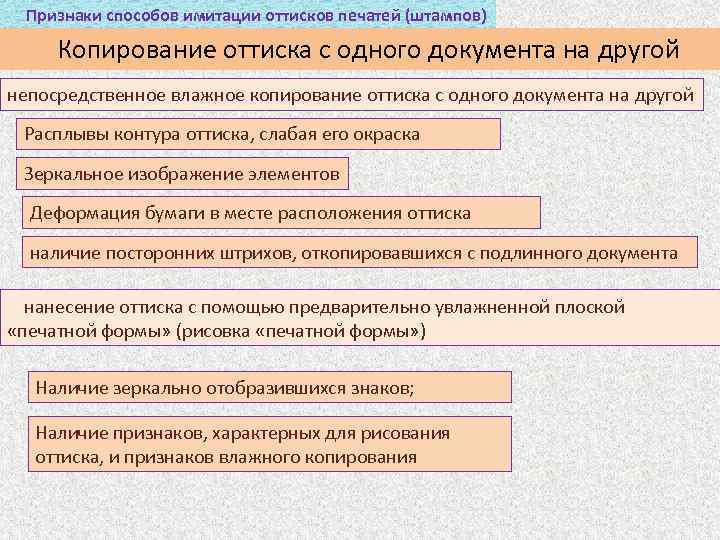 Признаки способов имитации оттисков печатей (штампов)

Копирование оттиска с одного документа на другой

непосредственное влажное копирование оттиска с одного документа на другой

Расплывы контура оттиска, слабая его окраска

Зеркальное изображение элементов

Деформация бумаги в месте расположения оттиска

наличие посторонних штрихов, откопировавшихся с подлинного документа

нанесение оттиска с помощью предварительно увлажненной плоской «печатной формы» (рисовка «печатной формы»)

Наличие зеркально отобразившихся знаков;

Наличие признаков, характерных для рисования оттиска, и признаков влажного копирования